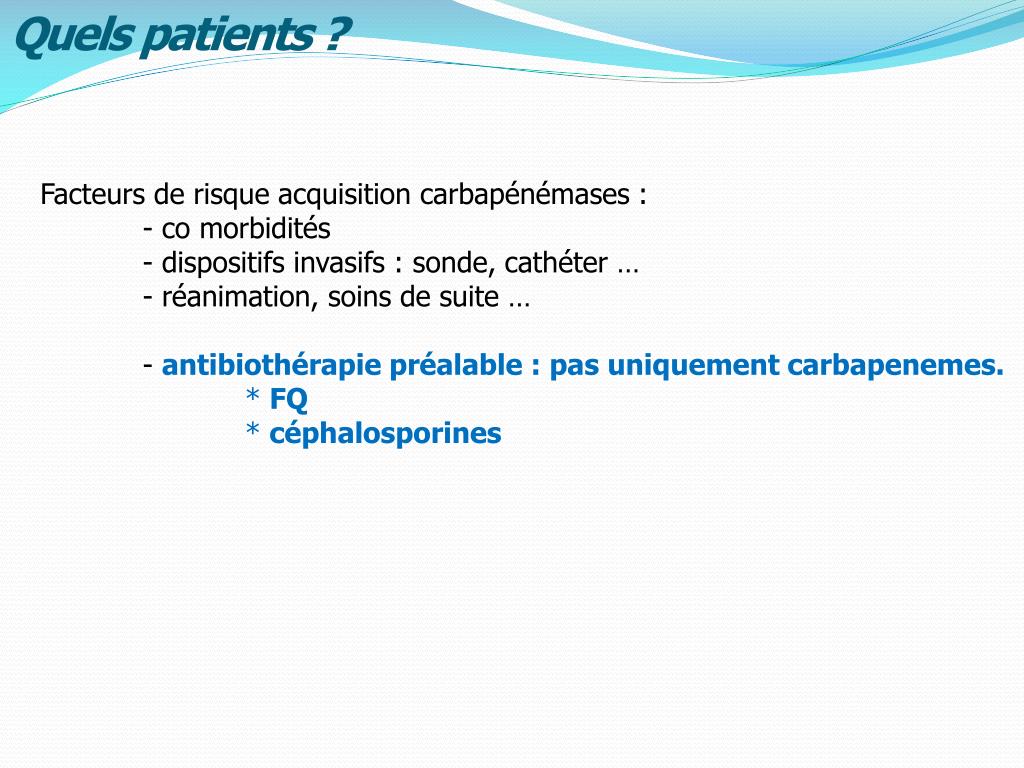 Quels patients ?

Facteurs de risque acquisition carbapénémases :
- co morbidités
- dispositifs invasifs : sonde, cathéter …
- réanimation, soins de suite …

- antibiothérapie préalable : pas uniquement carbapenemes.
* FQ
* céphalosporines